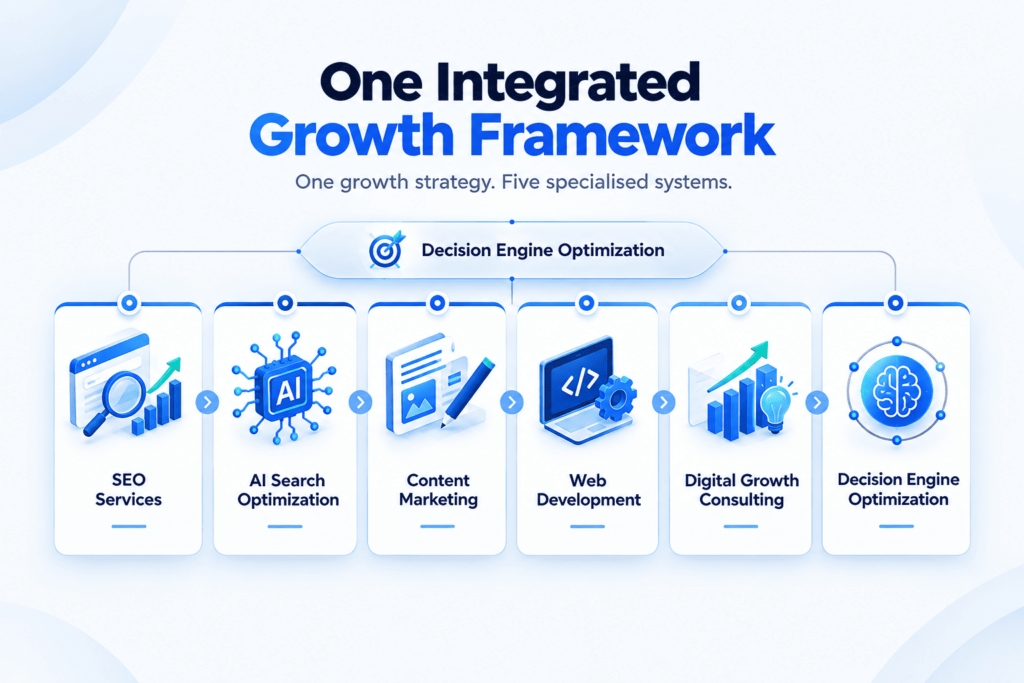 One Integrated
Growth Framework

One growth strategy. Five specialised systems.

Decision Engine Optimization

AI

</>

SEO Services

AI Search Optimization

Content Marketing

Web Development

Digital Growth Consulting

Decision Engine Optimization